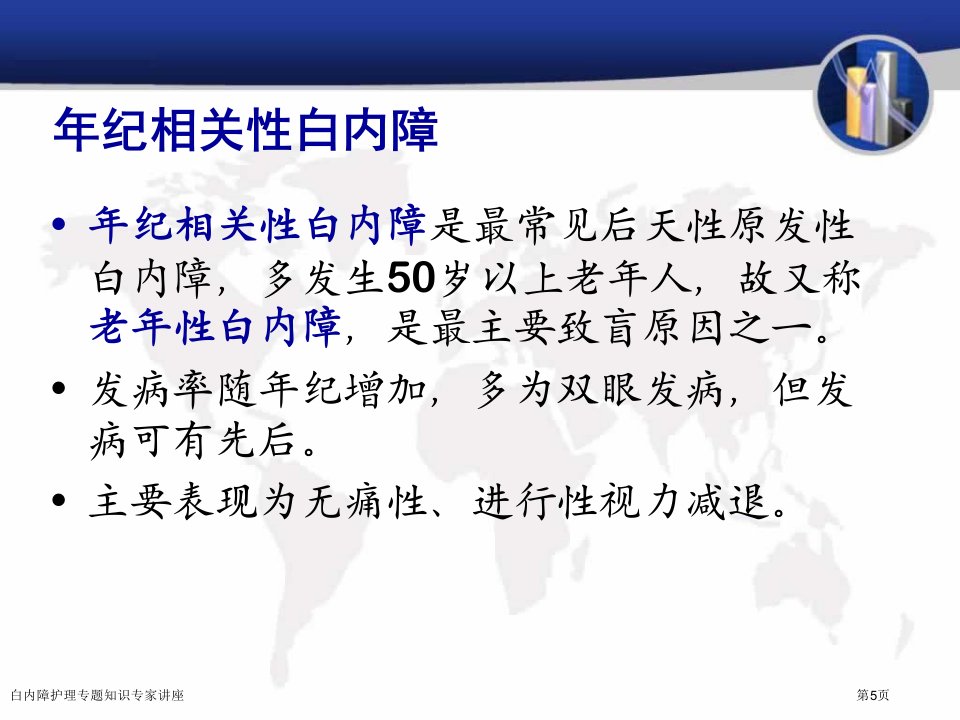 年纪相关性白内障

• 年纪相关性白内障是最常见后天性原发性白内障，多发生50岁以上老年人，故又称老年性白内障，是最主要致盲原因之一。

• 发病率随年纪增加，多为双眼发病，但发病可有先后。

• 主要表现为无痛性、进行性视力减退。

白内障护理专题知识专家讲座

第5页